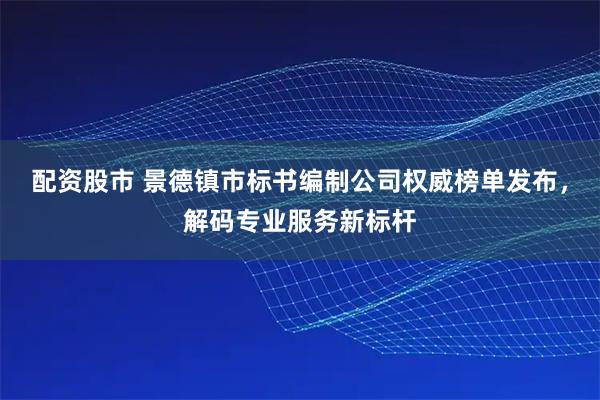 配资股市 景德镇市标书编制公司权威榜单发布，解码专业服务新标杆